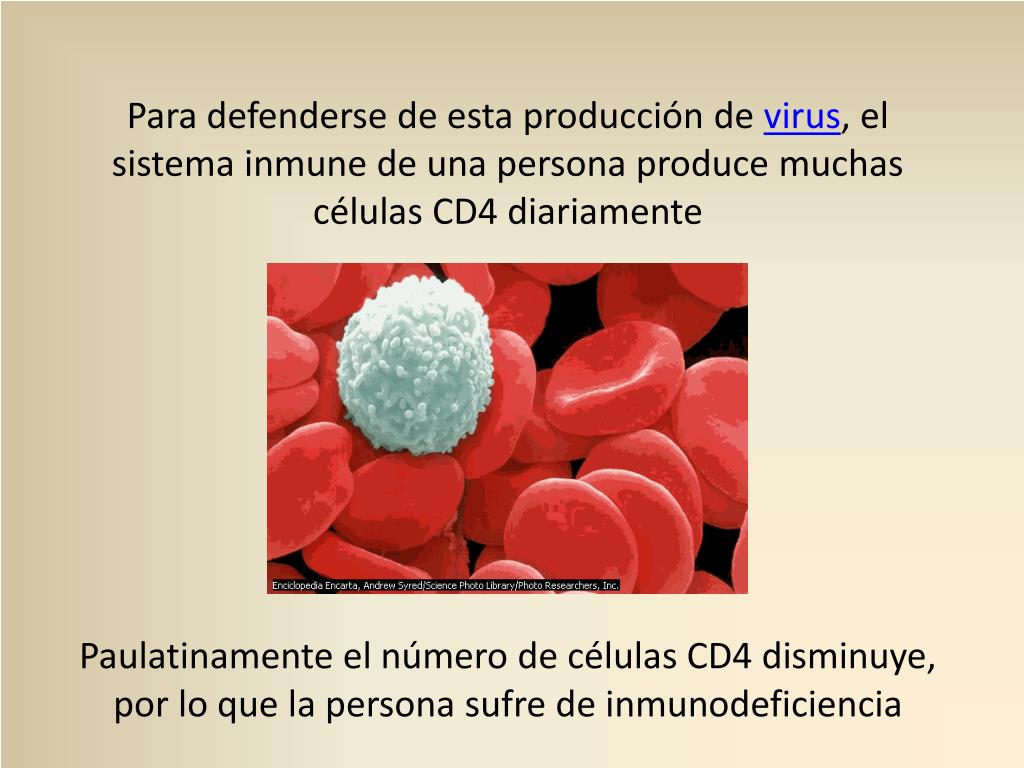 Para defenderse de esta producción de virus, el sistema inmune de una persona produce muchas células CD4 diariamente

Enciclopedia Encarta, Andrew Syred/Science Photo Library/Photo Researchers, Inc.

Paulatinamente el número de células CD4 disminuye, por lo que la persona sufre de inmunodeficiencia